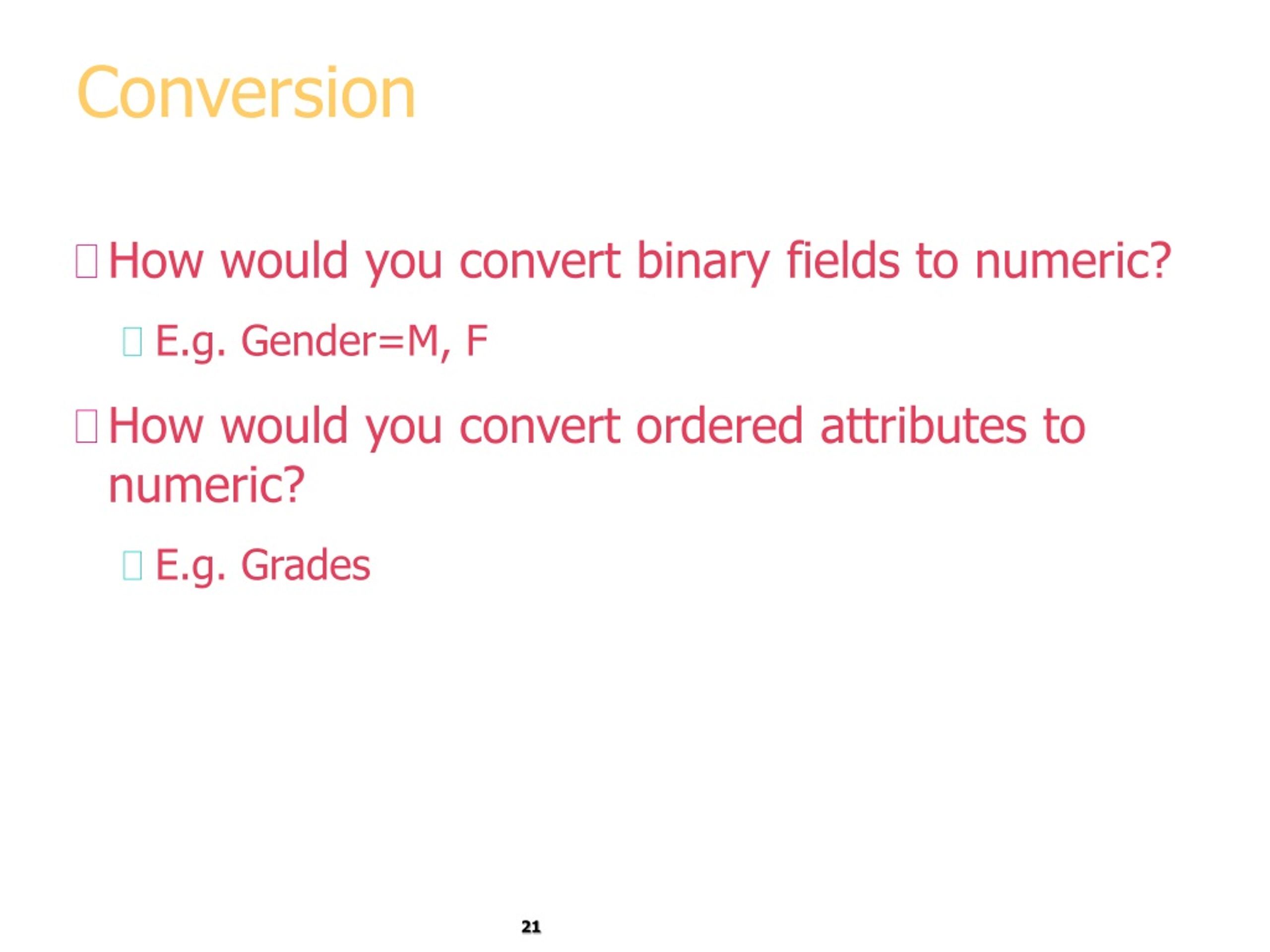 Conversion

How would you convert binary fields to numeric?

E.g. Gender=M, F

How would you convert ordered attributes to numeric?

E.g. Grades

21